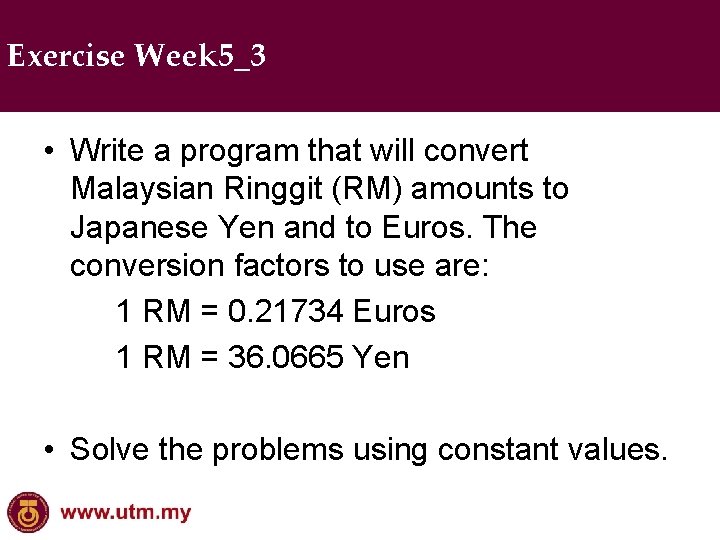 Exercise Week5_3

• Write a program that will convert Malaysian Ringgit (RM) amounts to Japanese Yen and to Euros. The conversion factors to use are:

1 RM = 0.21734 Euros

1 RM = 36.0665 Yen

• Solve the problems using constant values.

www.utm.my